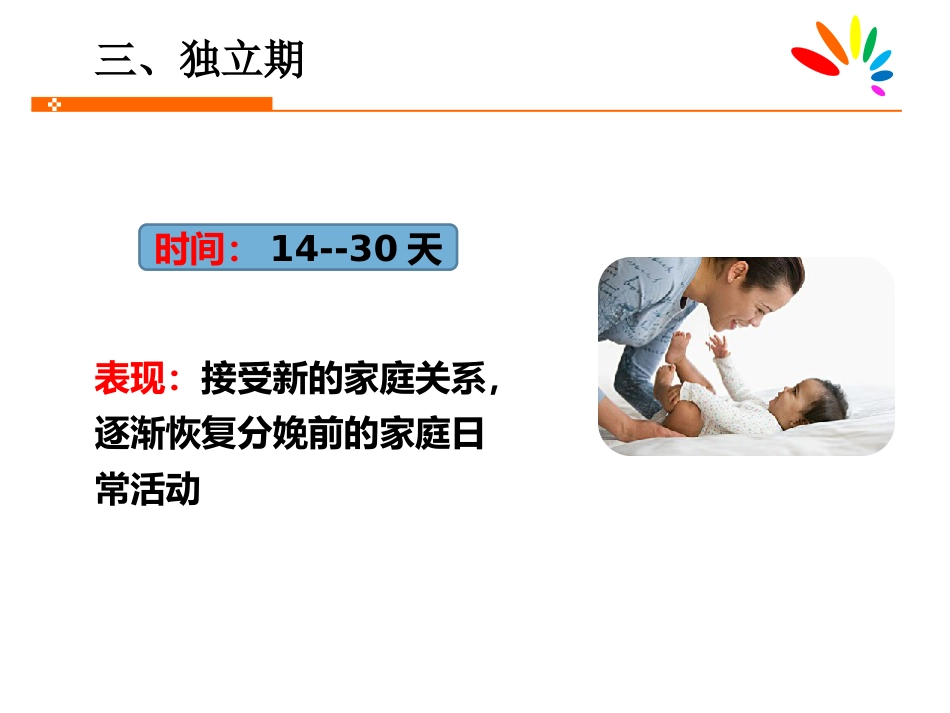 三、独立期

时间： 14--30 天

表现：接受新的家庭关系，逐渐恢复分娩前的家庭日常活动